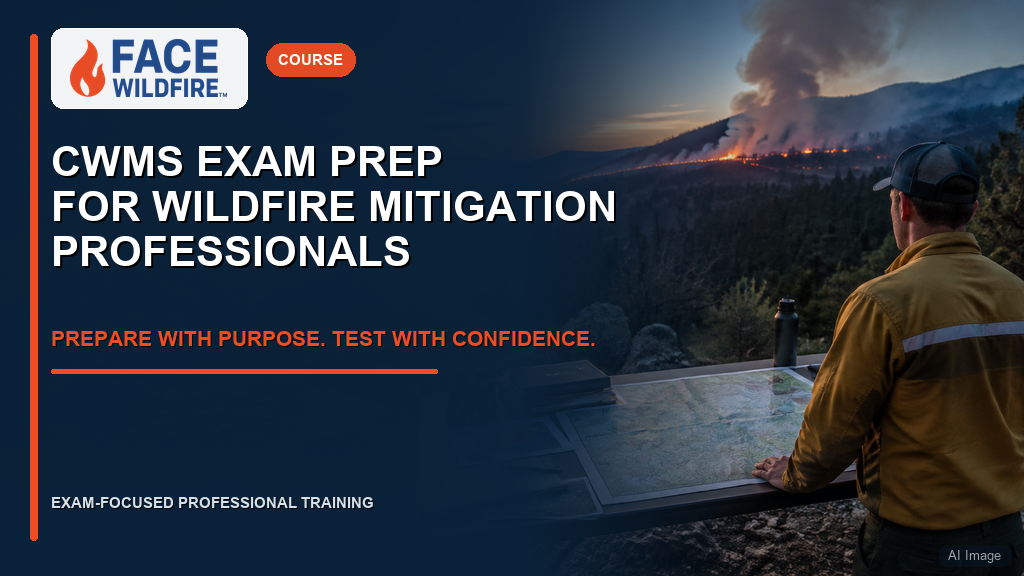 FACE WILDFIRE™

COURSE

CWMS EXAM PREP FOR WILDFIRE MITIGATION PROFESSIONALS

PREPARE WITH PURPOSE. TEST WITH CONFIDENCE.

EXAM-FOCUSED PROFESSIONAL TRAINING

AI Image